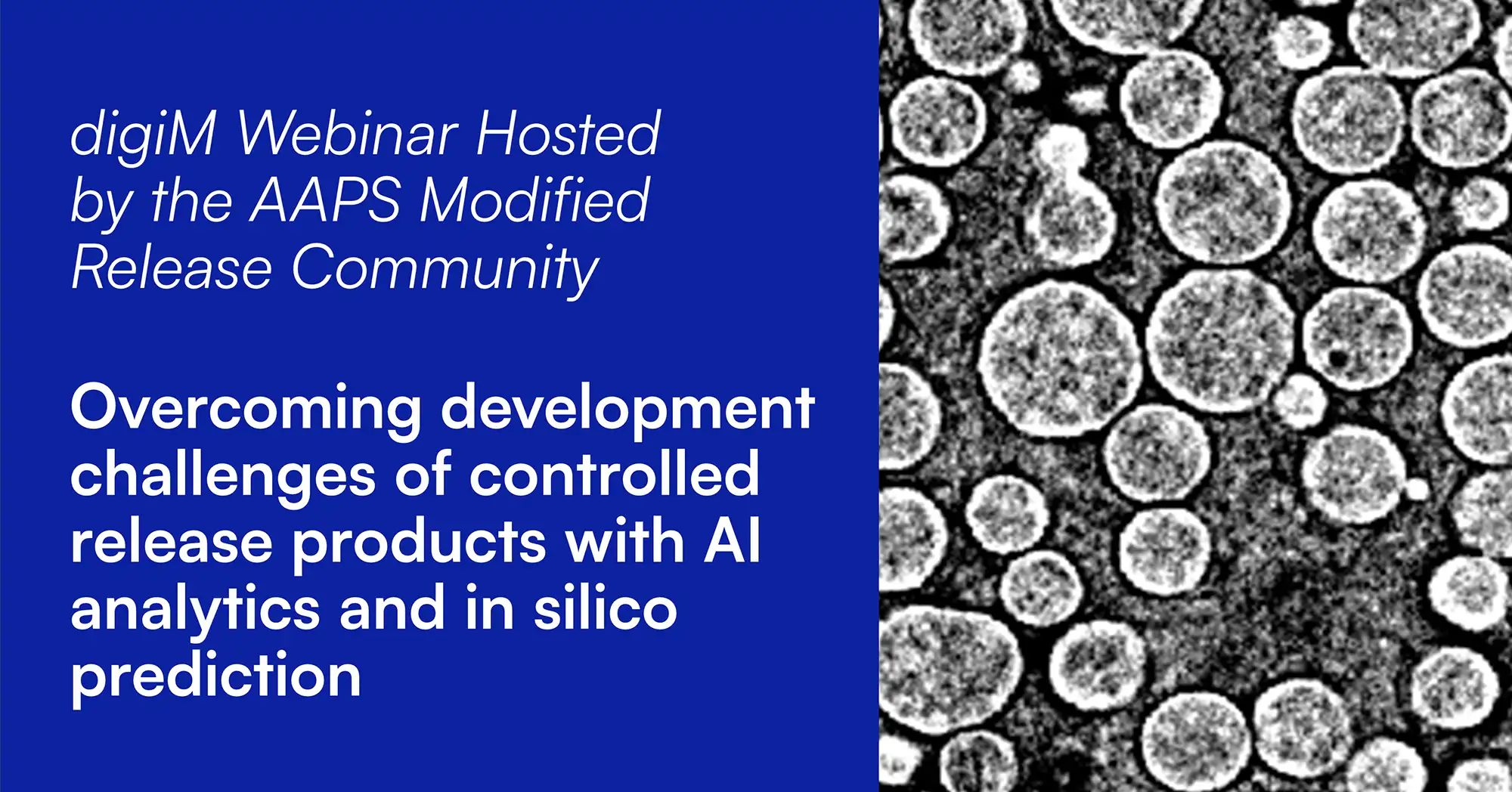 digiM Webinar Hosted by the AAPS Modified Release Community

Overcoming development challenges of controlled release products with AI analytics and in silico prediction